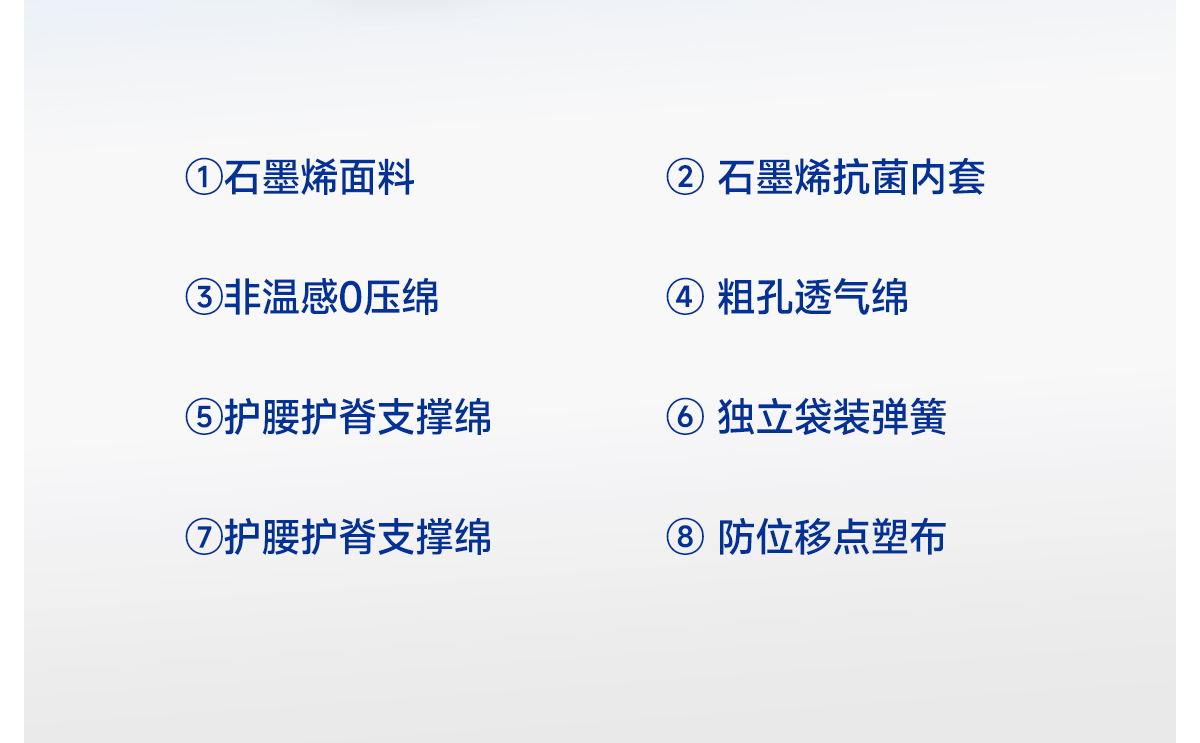 ①石墨烯面料

② 石墨烯抗菌内套

③非温感0压绵

④ 粗孔透气绵

⑤护腰护脊支撑绵

⑥ 独立袋装弹簧

⑦护腰护脊支撑绵

⑧ 防位移点塑布